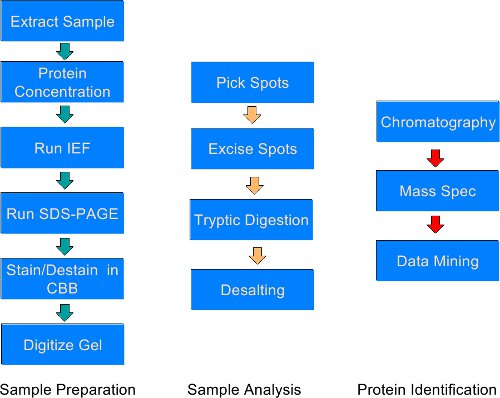 Extract Sample

Protein Concentration

Run IEF

Run SDS-PAGE

Stain/Destain in CBB

Digitize Gel

Sample Preparation

Pick Spots

Excise Spots

Tryptic Digestion

Desalting

Sample Analysis

Chromatography

Mass Spec

Data Mining

Protein Identification